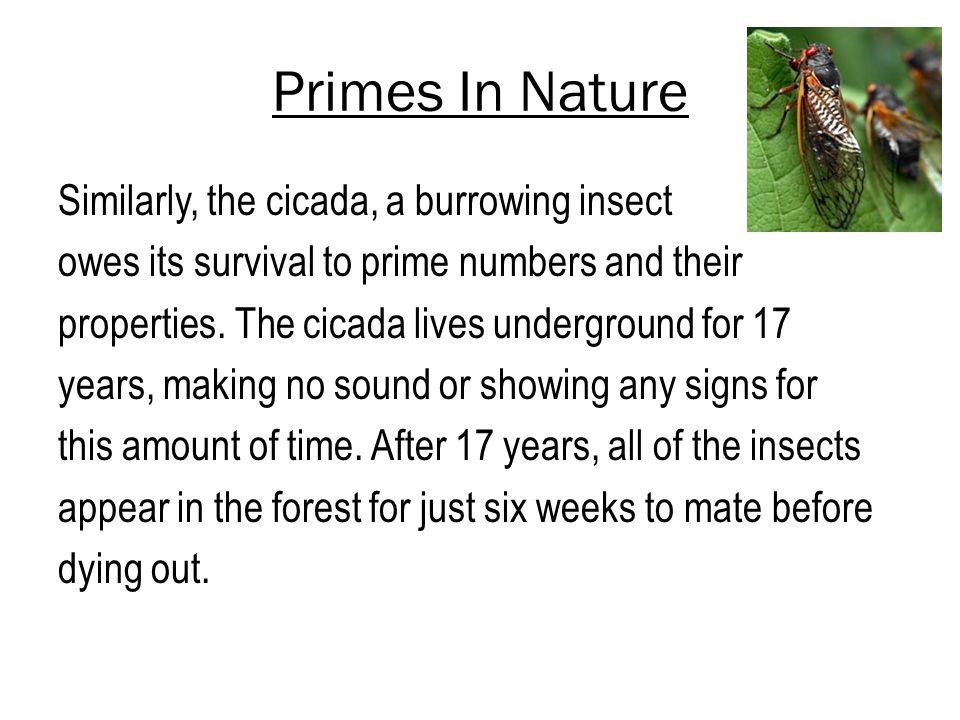 Primes In Nature

Similarly, the cicada, a burrowing insect owes its survival to prime numbers and their properties. The cicada lives underground for 17 years, making no sound or showing any signs for this amount of time. After 17 years, all of the insects appear in the forest for just six weeks to mate before dying out.